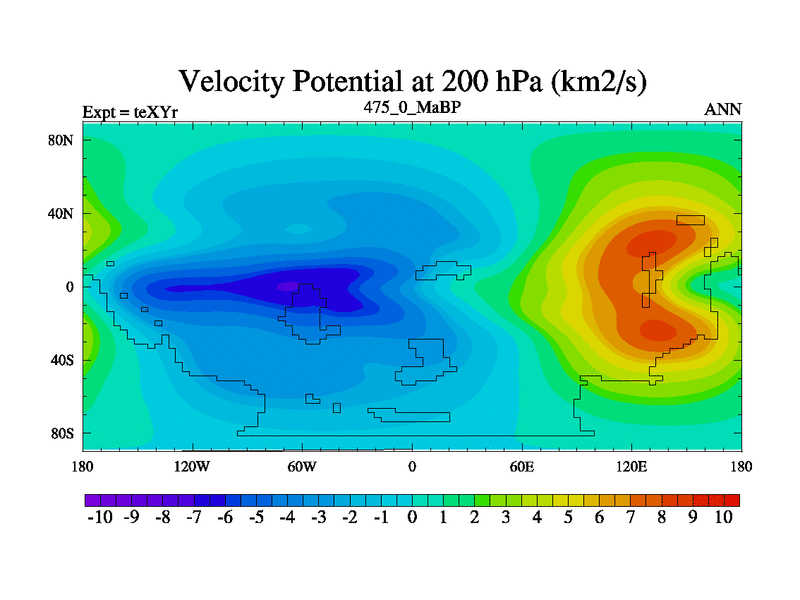 Velocity Potential at 200 hPa (km2/s)

Expt = teXYr

475_0_MaBP

ANN

80N

40N

0

40S

80S

180

120W

60W

0

60E

120E

180

-10 -9 -8 -7 -6 -5 -4 -3 -2 -1 0 1 2 3 4 5 6 7 8 9 10